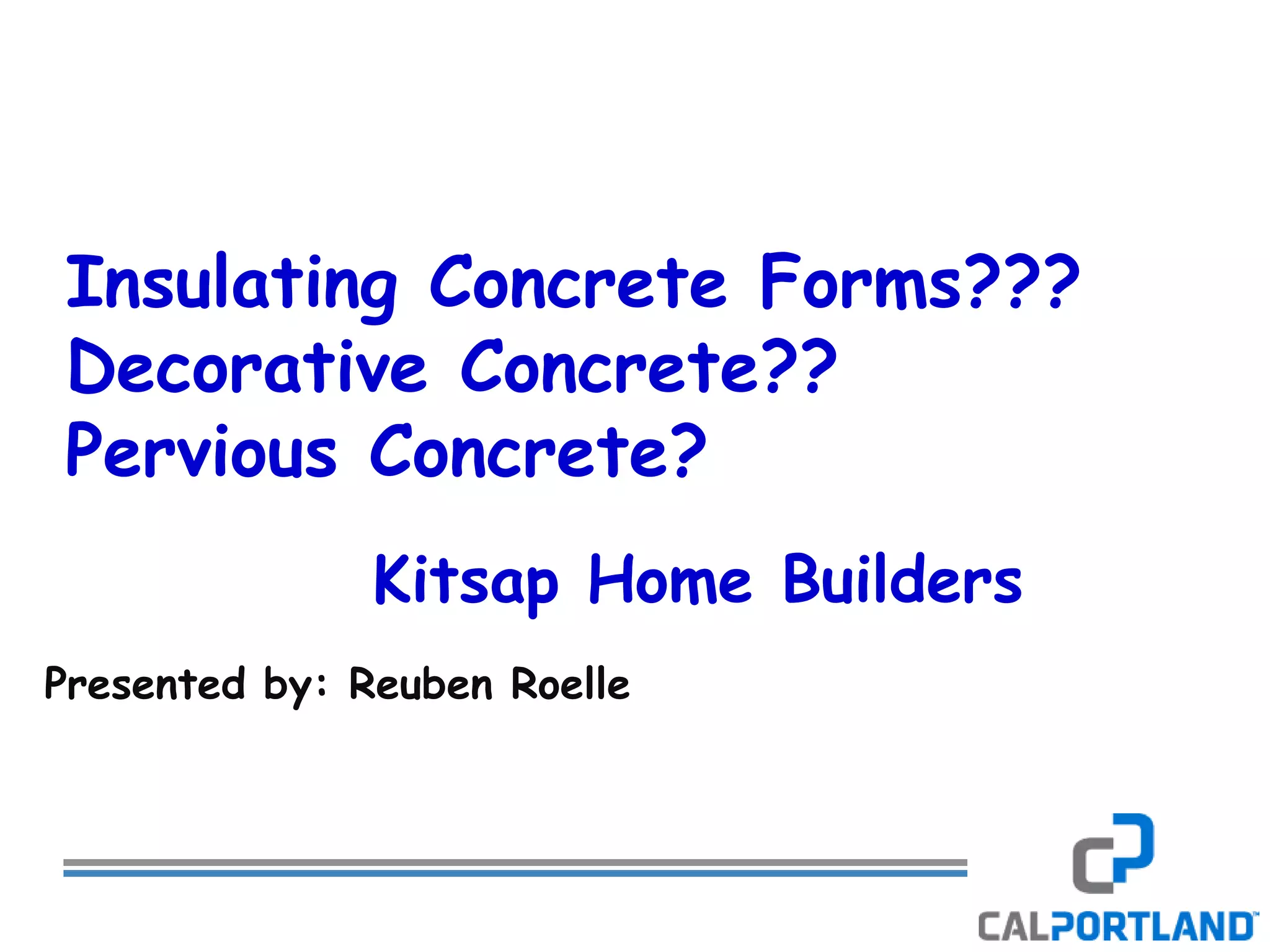 Insulating Concrete Forms???
Decorative Concrete??
Pervious Concrete?

Kitsap Home Builders

Presented by: Reuben Roelle

CALPORTLAND™